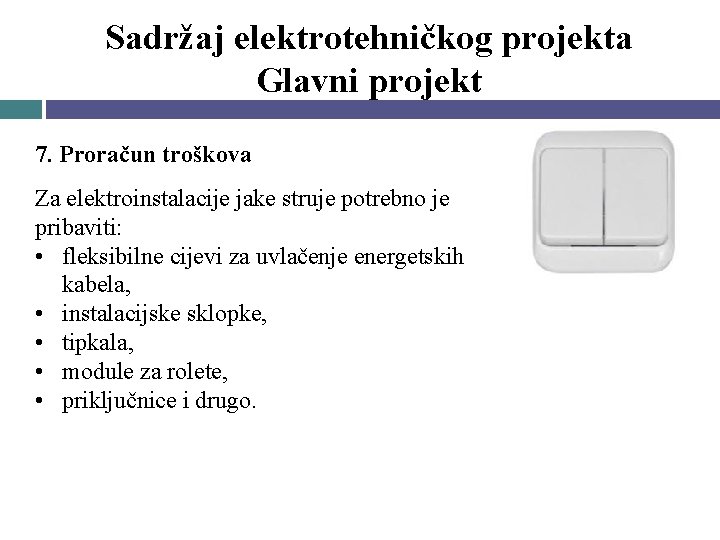 Sadržaj elektrotehničkog projekta
Glavni projekt

7. Proračun troškova

Za elektroinstalacije jake struje potrebno je pribaviti:
• fleksibilne cijevi za uvlačenje energetskih kabela,
• instalacijske sklopke,
• tipkala,
• module za rolete,
• priključnice i drugo.